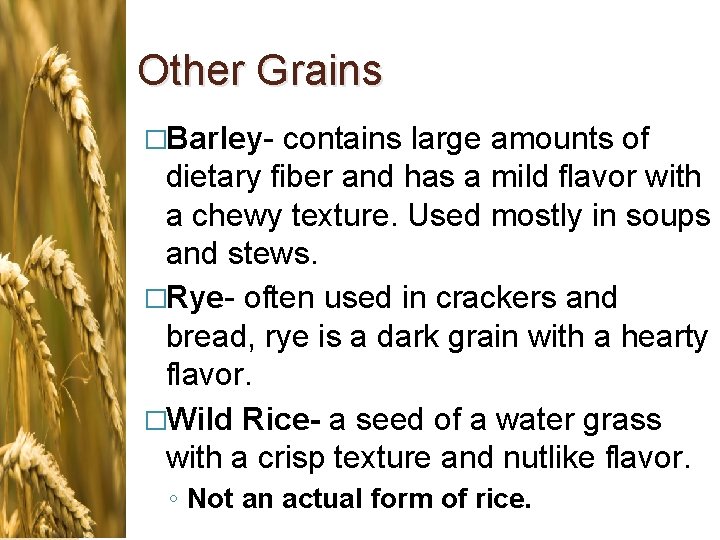 Other Grains

□Barley- contains large amounts of dietary fiber and has a mild flavor with a chewy texture. Used mostly in soups and stews.

□Rye- often used in crackers and bread, rye is a dark grain with a hearty flavor.

□Wild Rice- a seed of a water grass with a crisp texture and nutlike flavor.

◦ Not an actual form of rice.